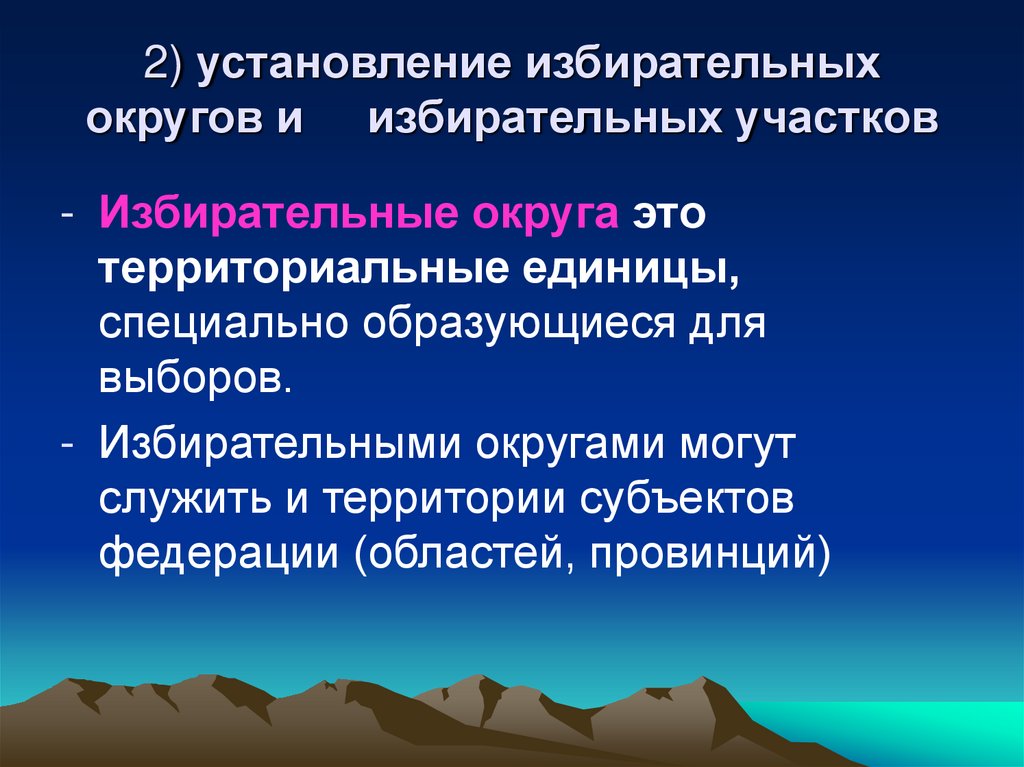 2) установление избирательных округов и избирательных участков

- Избирательные округа это территориальные единицы, специально образующиеся для выборов.
- Избирательными округами могут служить и территории субъектов федерации (областей, провинций)